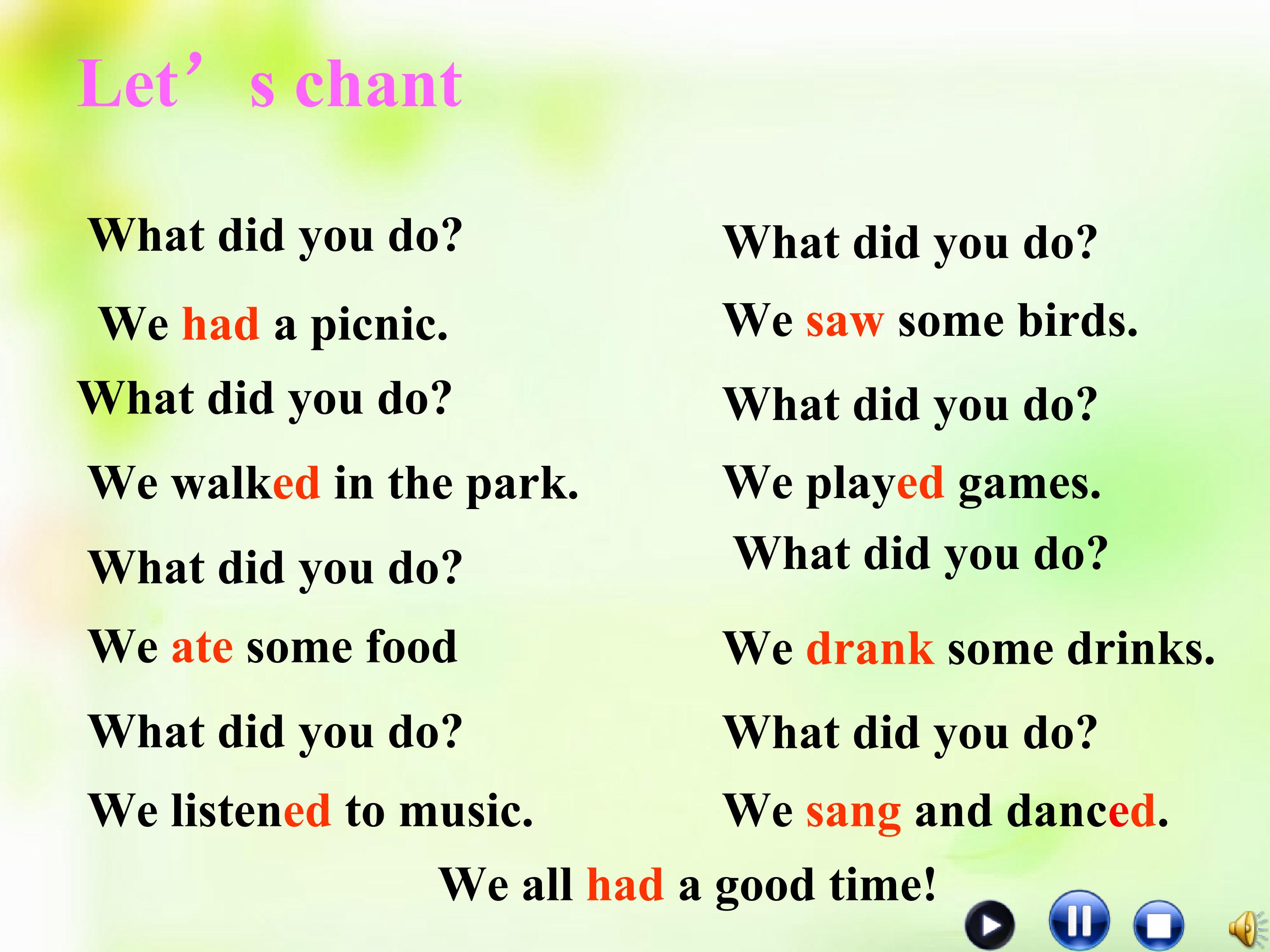 Let's chant

What did you do?
We had a picnic.
What did you do?
We walked in the park.
What did you do?
We ate some food
What did you do?
We listened to music.

What did you do?
We saw some birds.
What did you do?
We played games.
What did you do?
We drank some drinks.
What did you do?
We sang and danced.

We all had a good time!